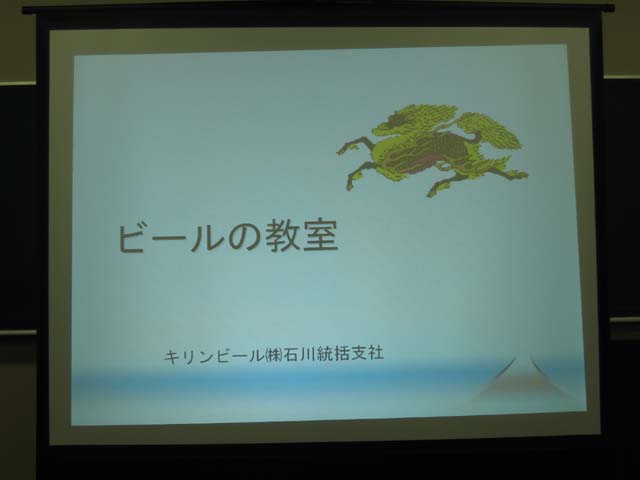 ビールの教室

キリンビール㈱石川統括支社